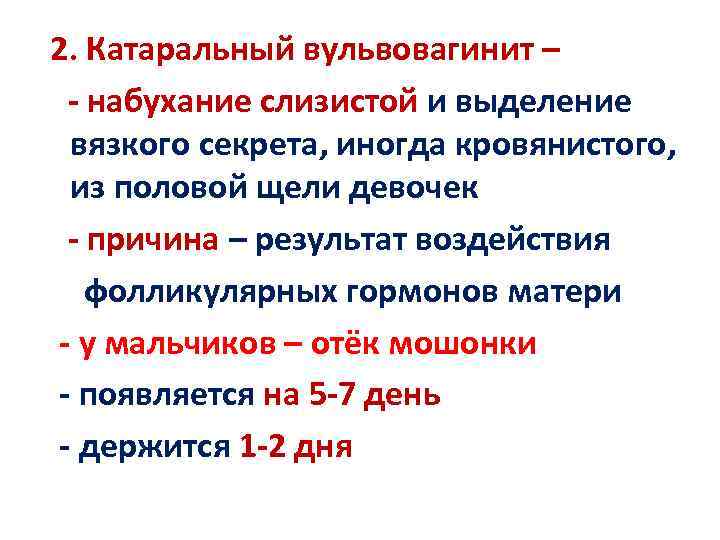 2. Катаральный вульвовагинит –

- набухание слизистой и выделение вязкого секрета, иногда кровянистого, из половой щели девочек

- причина – результат воздействия фолликулярных гормонов матери

- у мальчиков – отёк мошонки

- появляется на 5-7 день

- держится 1-2 дня